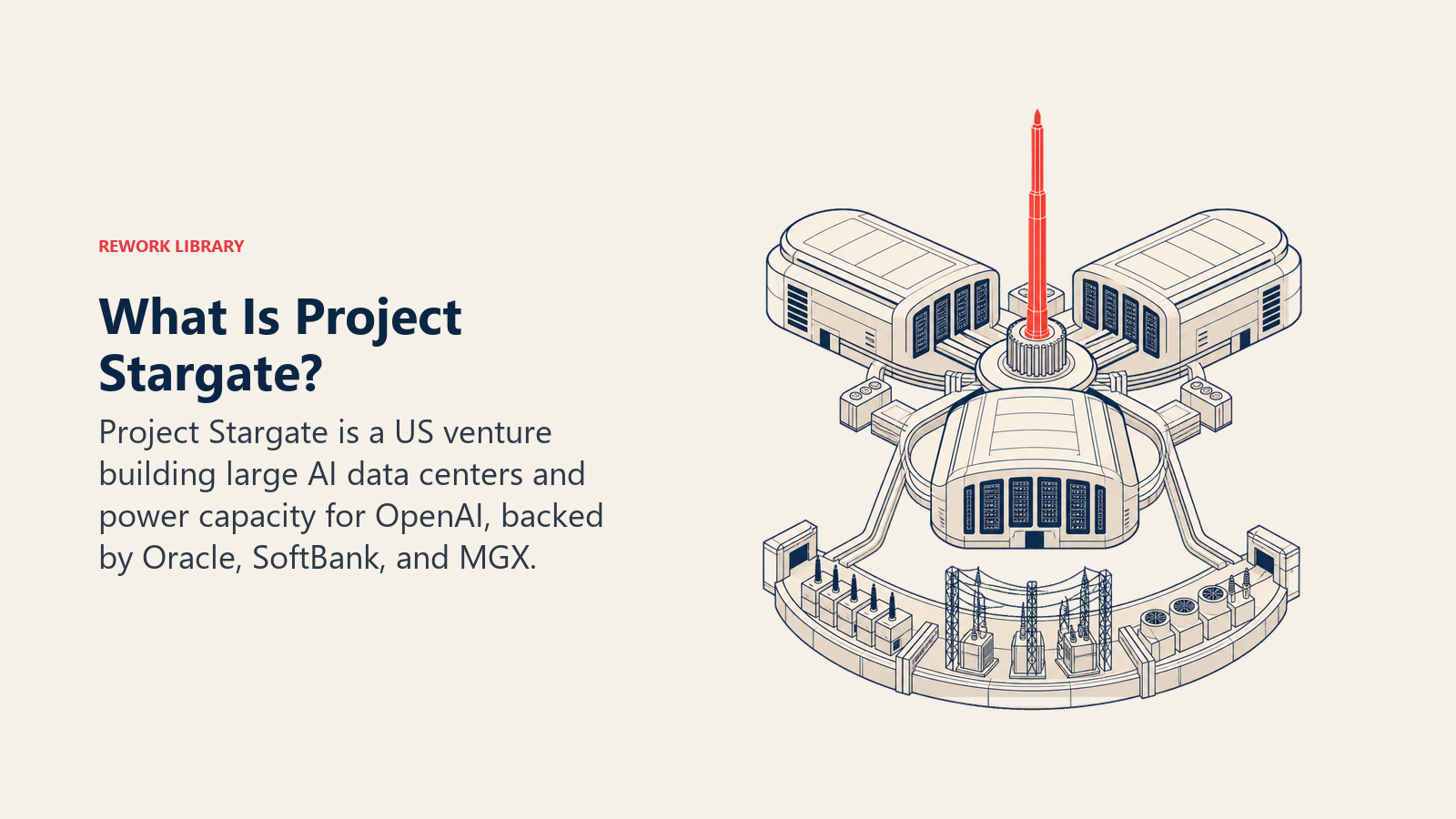 REWORK LIBRARY

What Is Project Stargate?

Project Stargate is a US venture building large AI data centers and power capacity for OpenAI, backed by Oracle, SoftBank, and MGX.